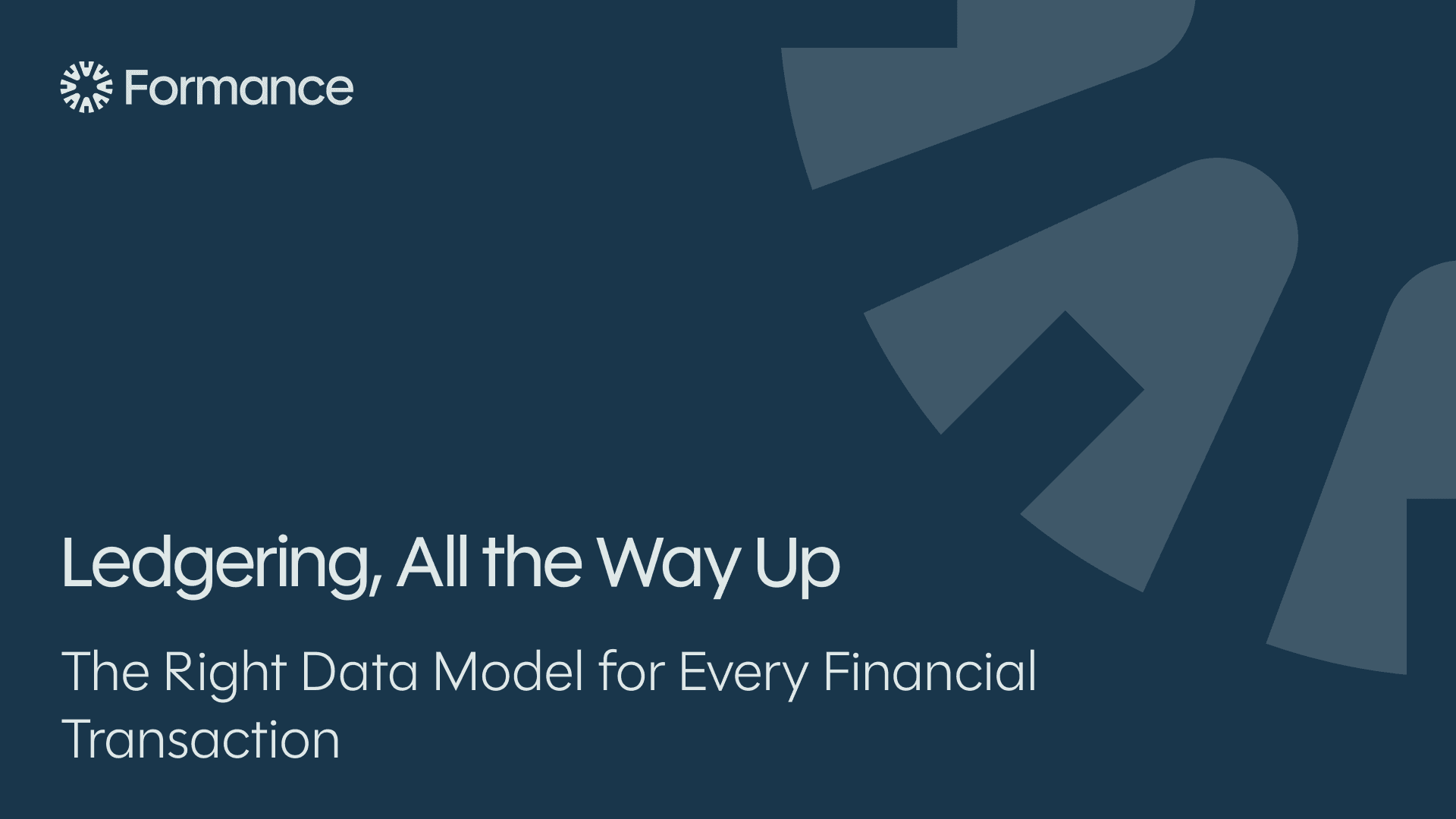 Formance

Ledgering, All the Way Up

The Right Data Model for Every Financial Transaction